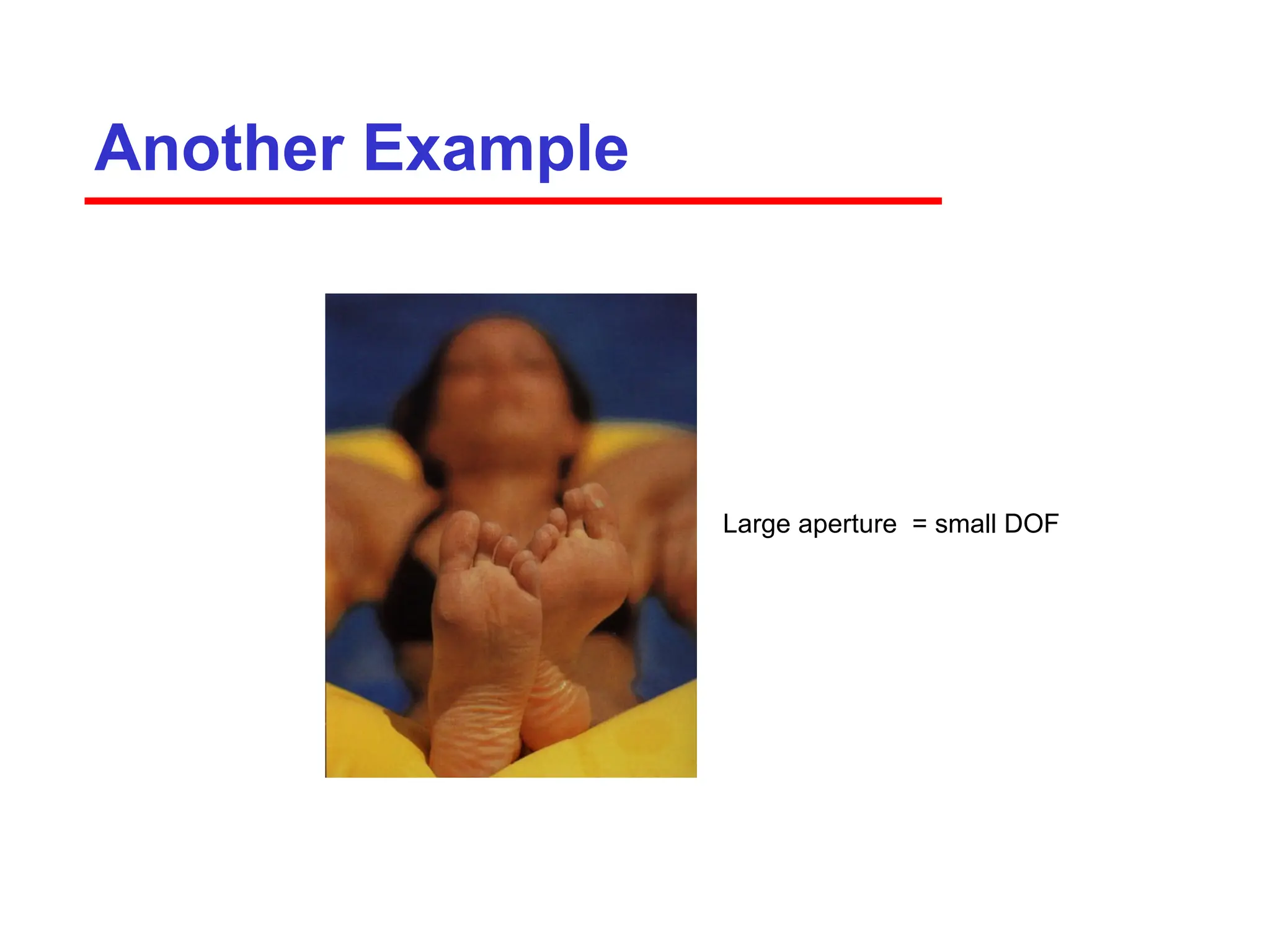 Another Example

Large aperture = small DOF